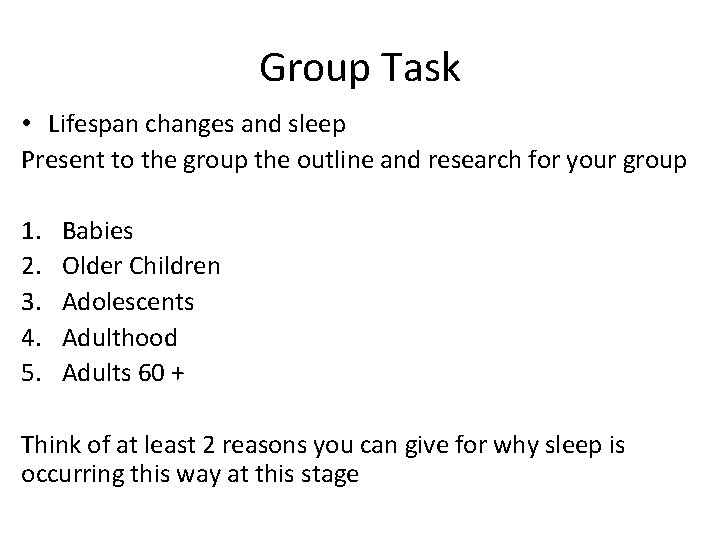 Group Task

• Lifespan changes and sleep

Present to the group the outline and research for your group

1. Babies
2. Older Children
3. Adolescents
4. Adulthood
5. Adults 60 +

Think of at least 2 reasons you can give for why sleep is occurring this way at this stage